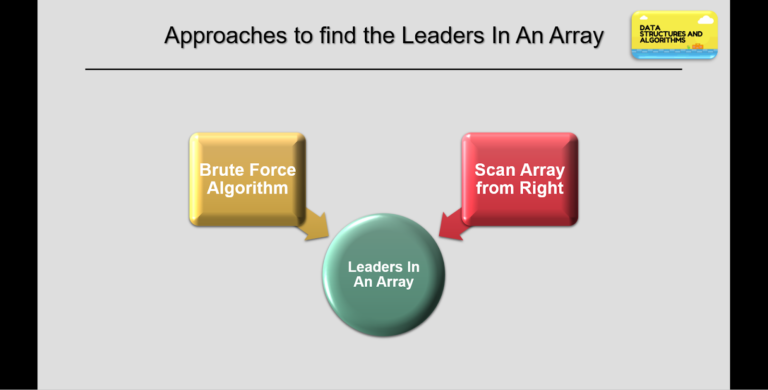 Approaches to find the Leaders In An Array

DATA STRUCTURES AND ALGORITHMS

Brute Force Algorithm

Scan Array from Right

Leaders In An Array